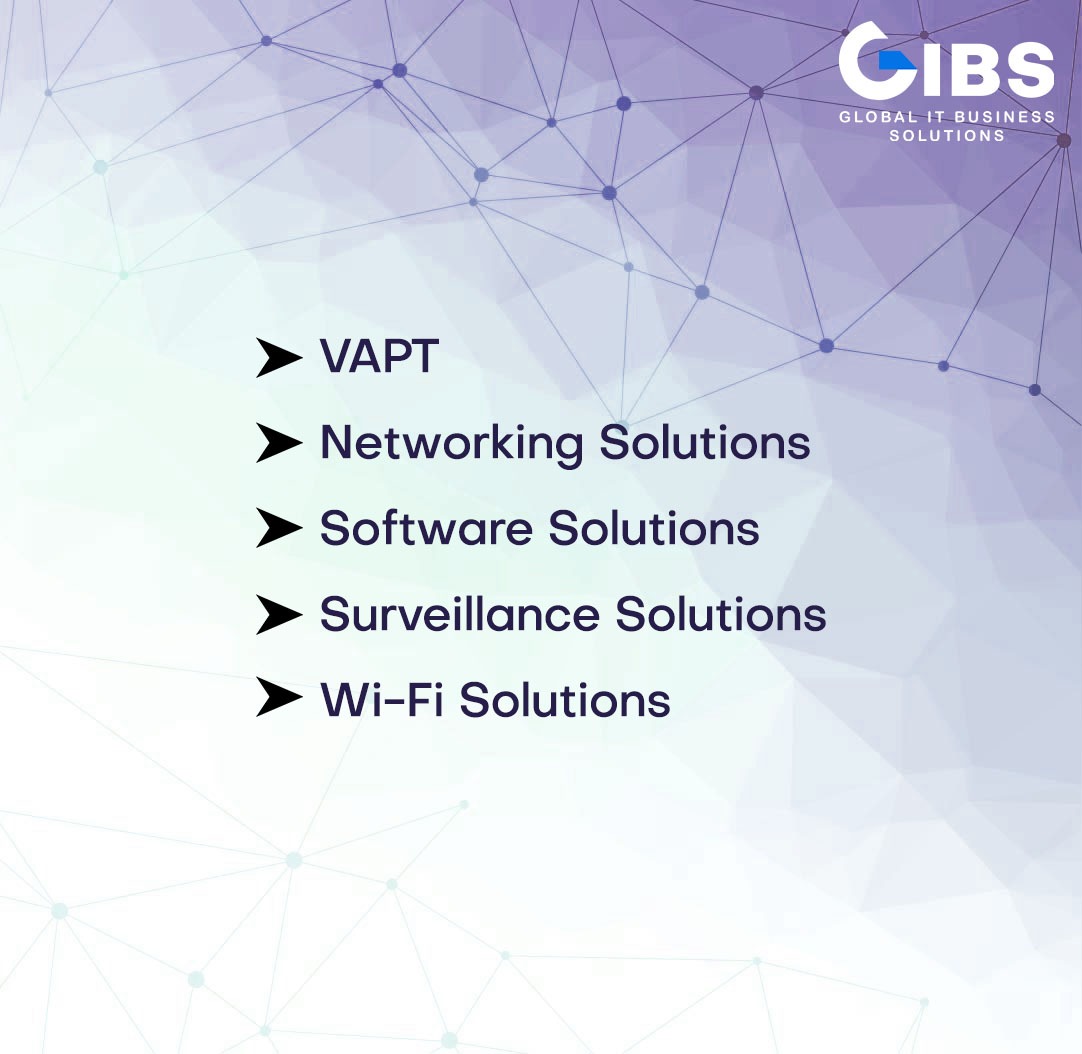 GIBS
GLOBAL IT BUSINESS SOLUTIONS

➤ VAPT
➤ Networking Solutions
➤ Software Solutions
➤ Surveillance Solutions
➤ Wi-Fi Solutions